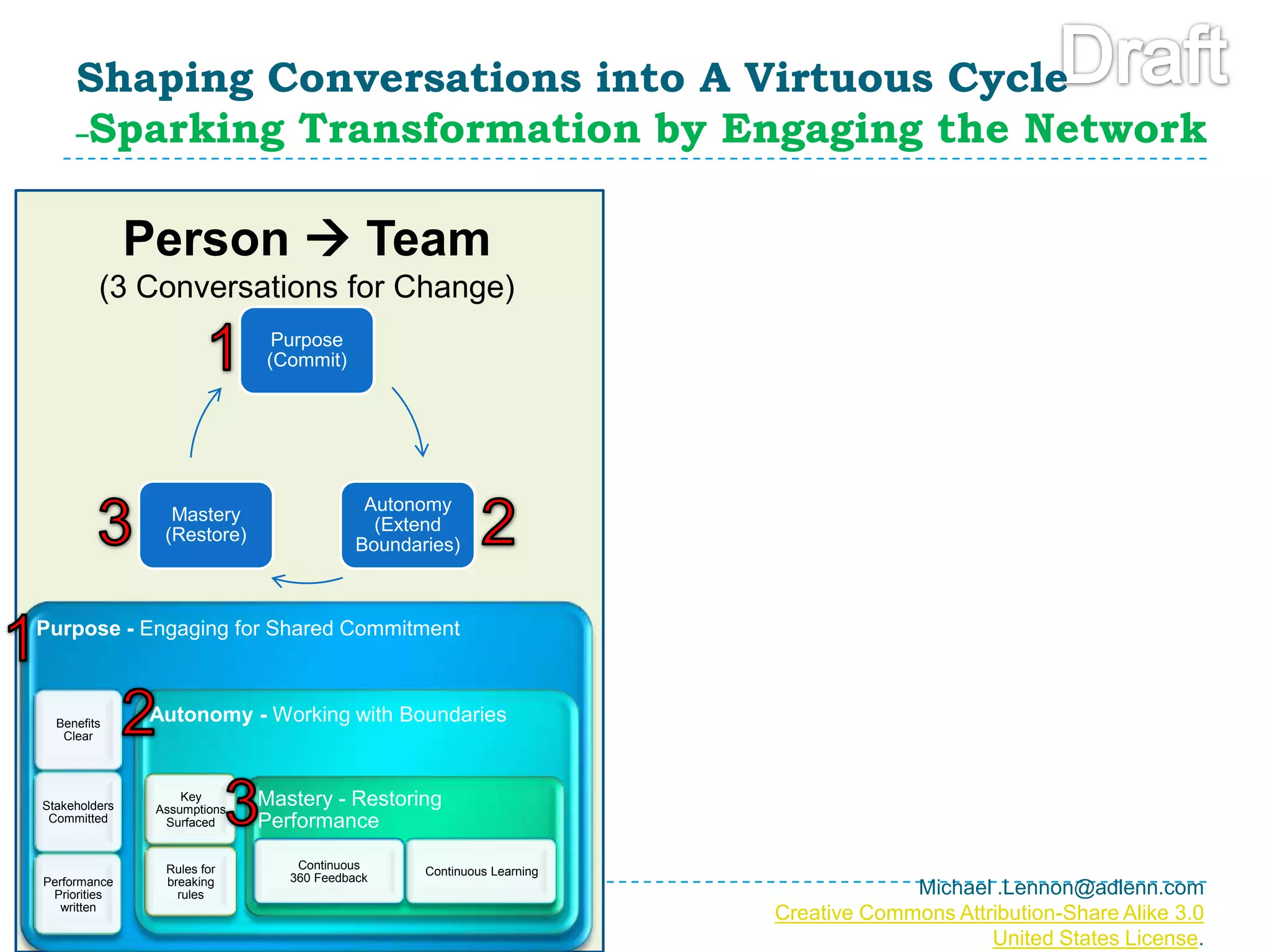 Draft

Shaping Conversations into A Virtuous Cycle
–Sparking Transformation by Engaging the Network

Person → Team
(3 Conversations for Change)

1 Purpose (Commit)

2 Autonomy (Extend Boundaries)

3 Mastery (Restore)

1 Purpose - Engaging for Shared Commitment

Benefits Clear

Stakeholders Committed

Performance Priorities written

2 Autonomy - Working with Boundaries

Key Assumptions Surfaced

Rules for breaking rules

3 Mastery - Restoring Performance

Continuous 360 Feedback

Continuous Learning

Michael .Lennon@adlenn.com
Creative Commons Attribution-Share Alike 3.0 United States License.